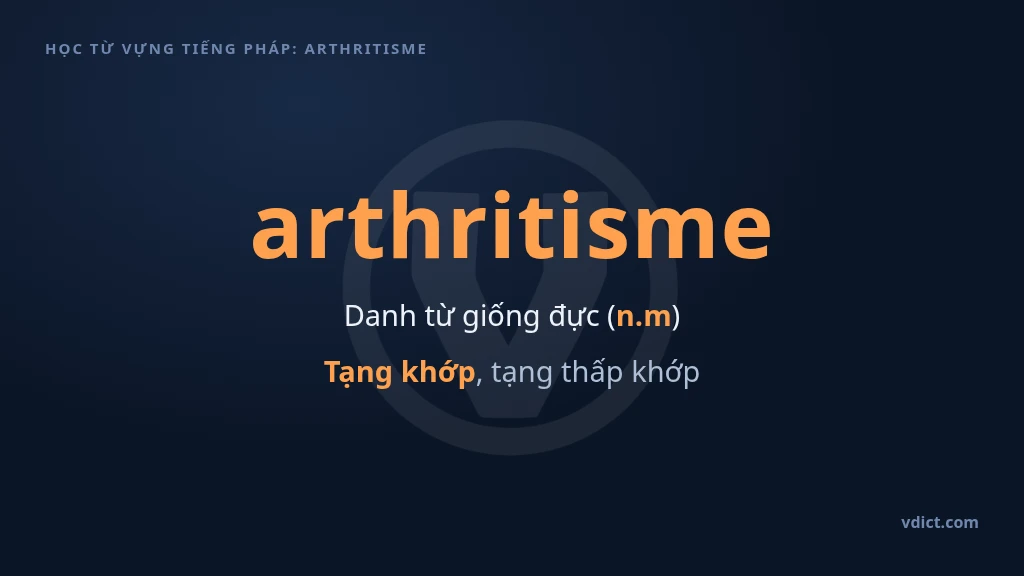 HỌC TỪ VỰNG TIẾNG PHÁP: ARTHRITISME

arthritisme

Danh từ giống đực (n.m)

Tạng khớp, tạng thấp khớp

vdict.com